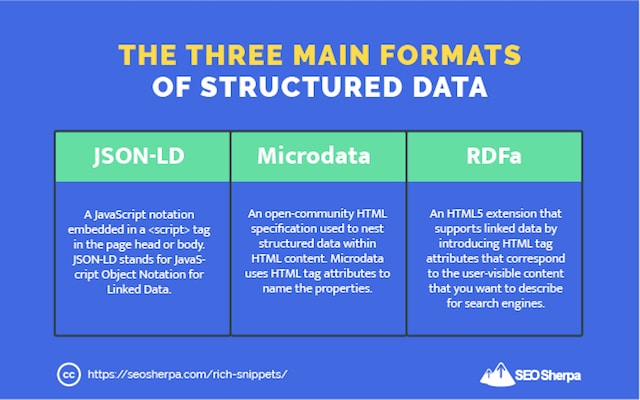 THE THREE MAIN FORMATS
OF STRUCTURED DATA

| JSON-LD | Microdata | RDFa |
|---|---|---|
| A JavaScript notation embedded in a <script> tag in the page head or body. JSON-LD stands for JavaScript Object Notation for Linked Data. | An open-community HTML specification used to nest structured data within HTML content. Microdata uses HTML tag attributes to name the properties. | An HTML5 extension that supports linked data by introducing HTML tag attributes that correspond to the user-visible content that you want to describe for search engines. |

cc https://seosherpa.com/rich-snippets/

SEO Sherpa